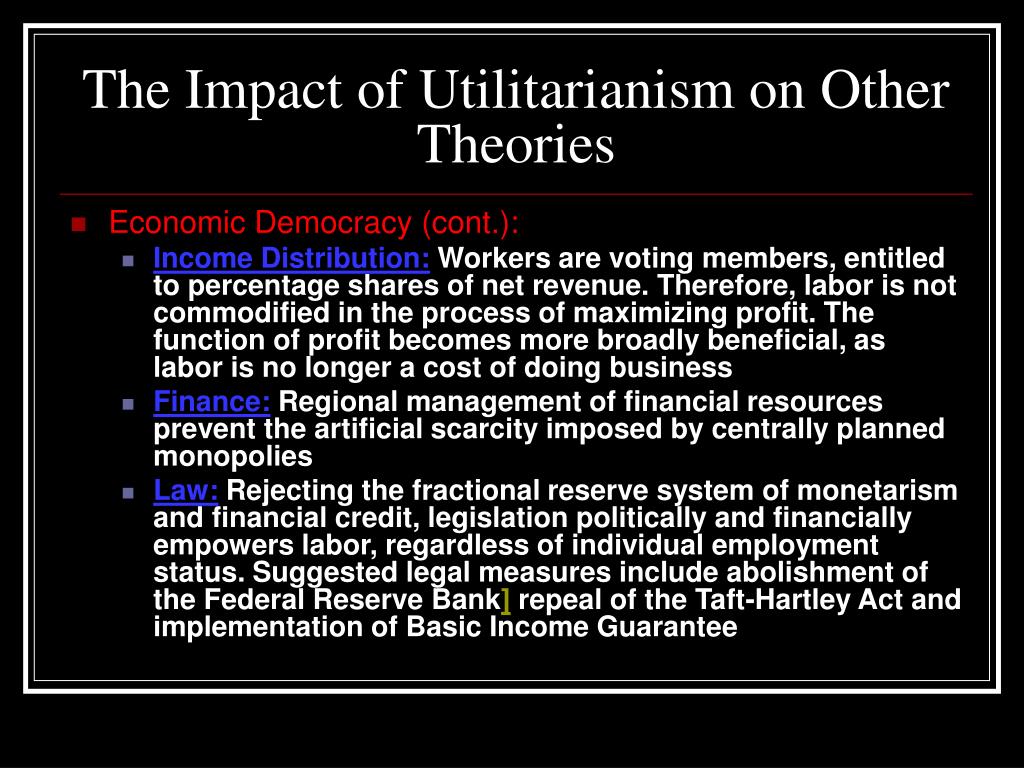 The Impact of Utilitarianism on Other Theories

Economic Democracy (cont.):

Income Distribution: Workers are voting members, entitled to percentage shares of net revenue. Therefore, labor is not commodified in the process of maximizing profit. The function of profit becomes more broadly beneficial, as labor is no longer a cost of doing business

Finance: Regional management of financial resources prevent the artificial scarcity imposed by centrally planned monopolies

Law: Rejecting the fractional reserve system of monetarism and financial credit, legislation politically and financially empowers labor, regardless of individual employment status. Suggested legal measures include abolishment of the Federal Reserve Bank] repeal of the Taft-Hartley Act and implementation of Basic Income Guarantee